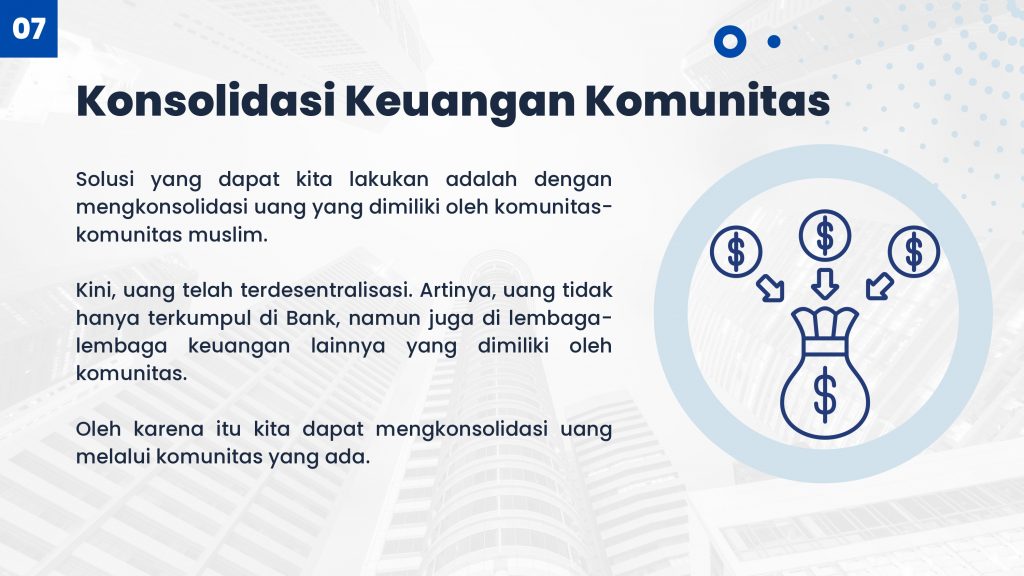 07

Konsolidasi Keuangan Komunitas

Solusi yang dapat kita lakukan adalah dengan mengkonsolidasi uang yang dimiliki oleh komunitas-komunitas muslim.

Kini, uang telah terdesentralisasi. Artinya, uang tidak hanya terkumpul di Bank, namun juga di lembaga-lembaga keuangan lainnya yang dimiliki oleh komunitas.

Oleh karena itu kita dapat mengkonsolidasi uang melalui komunitas yang ada.

$ $ $ $